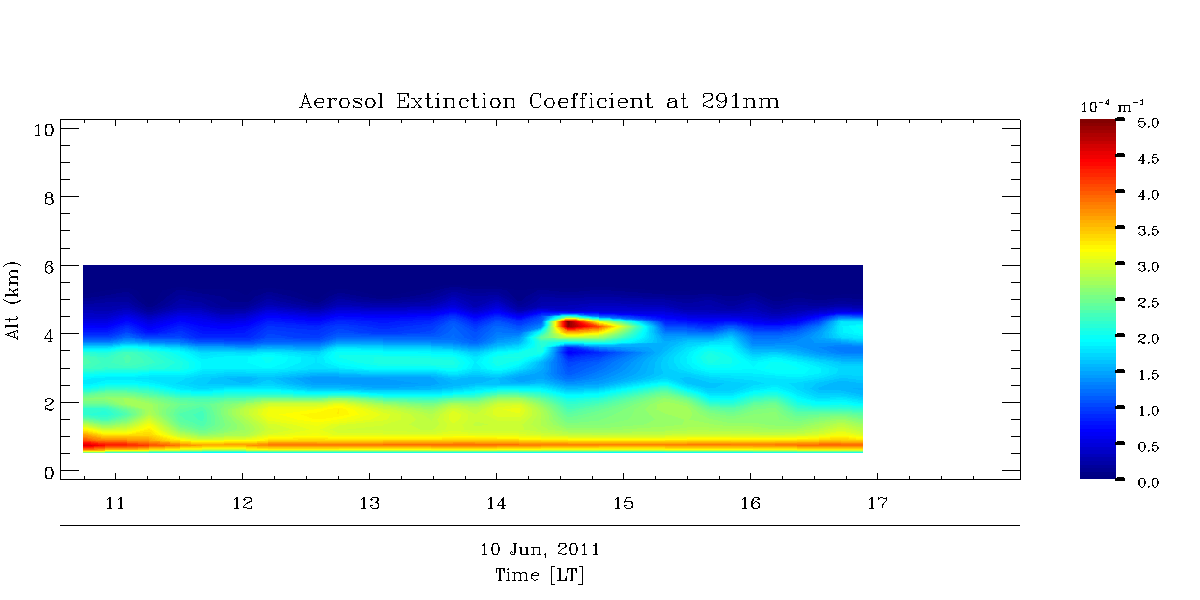 Aerosol Extinction Coefficient at 291nm

Alt (km)

10
8
6
4
2
0

11
12
13
14
15
16
17

10 Jun, 2011
Time [LT]

$10^{-4}$ $m^{-1}$
5.0
4.5
4.0
3.5
3.0
2.5
2.0
1.5
1.0
0.5
0.0